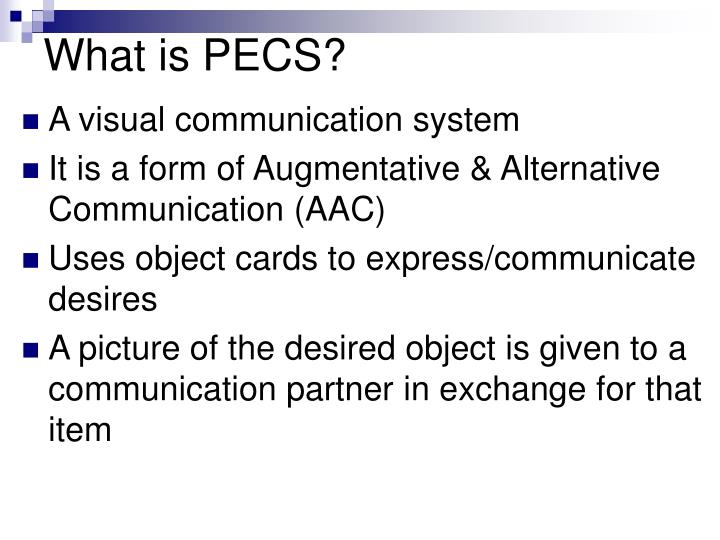 What is PECS?

- A visual communication system
- It is a form of Augmentative & Alternative Communication (AAC)
- Uses object cards to express/communicate desires
- A picture of the desired object is given to a communication partner in exchange for that item